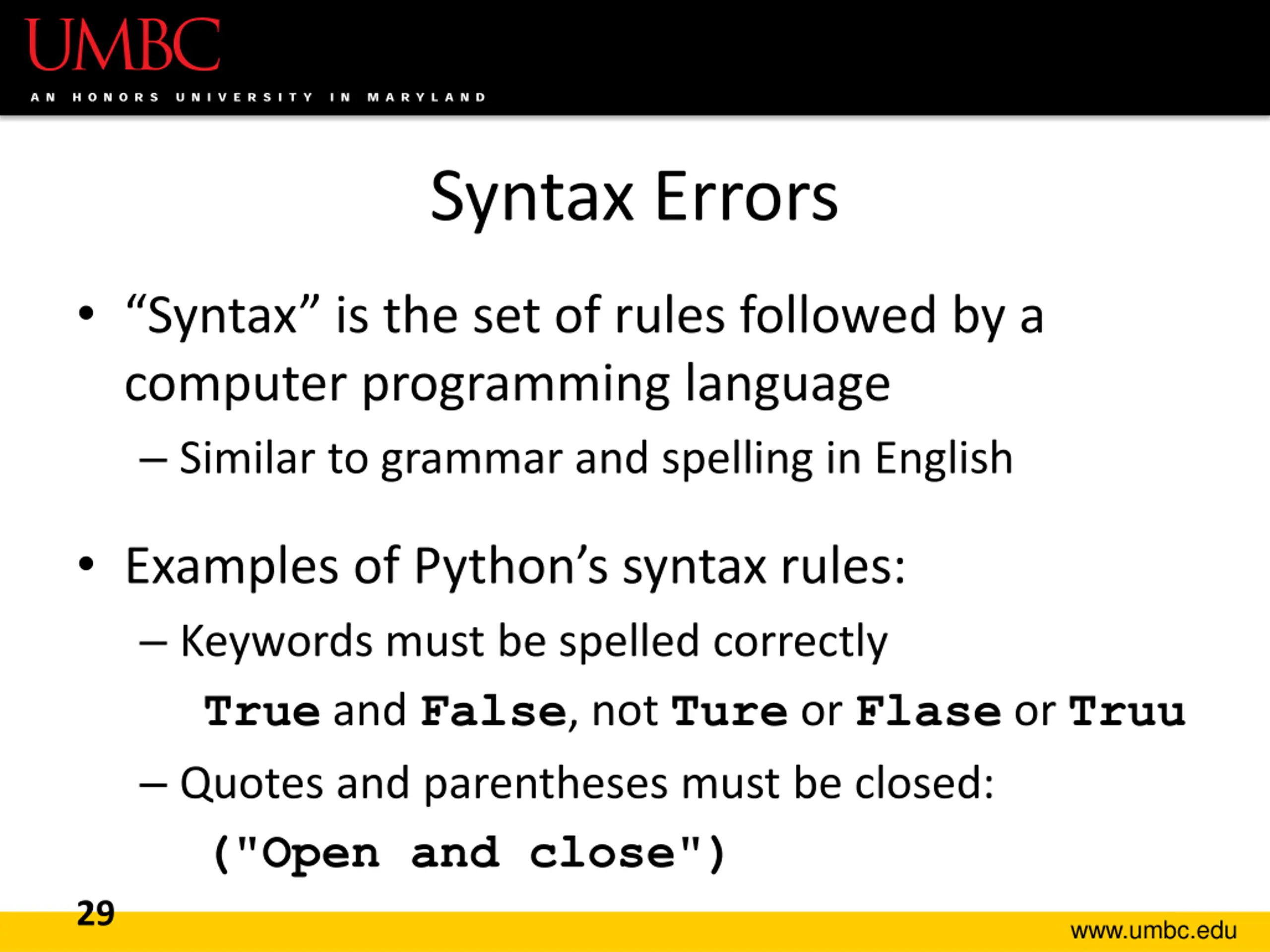 UMBC
AN HONORS UNIVERSITY IN MARYLAND

Syntax Errors

• “Syntax” is the set of rules followed by a computer programming language
– Similar to grammar and spelling in English

• Examples of Python’s syntax rules:
– Keywords must be spelled correctly
True and False, not Ture or Flase or Truu
– Quotes and parentheses must be closed:
("Open and close")

29

www.umbc.edu